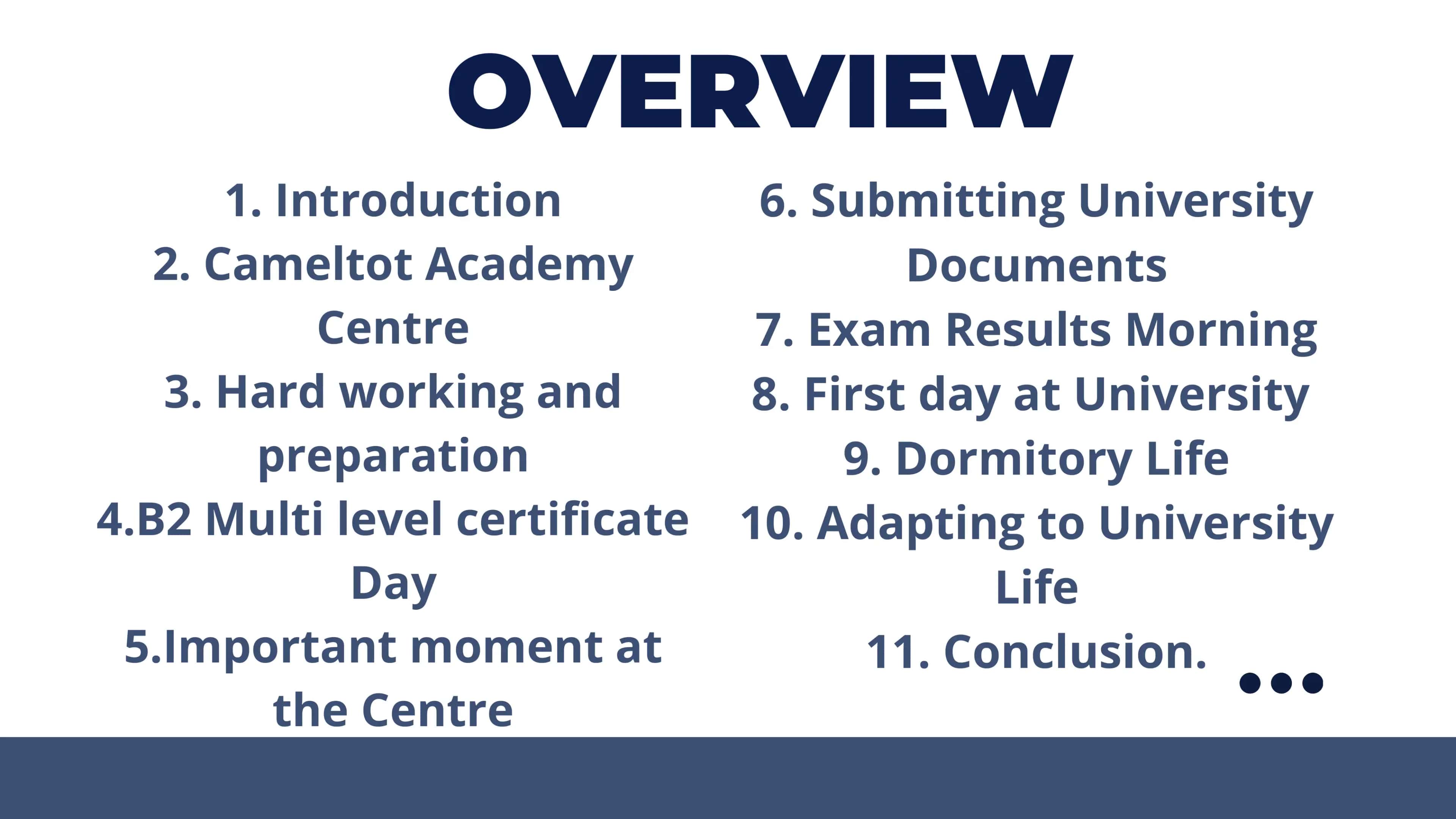 OVERVIEW

1. Introduction
2. Cameltot Academy Centre
3. Hard working and preparation
4.B2 Multi level certificate Day
5.Important moment at the Centre

6. Submitting University Documents
7. Exam Results Morning
8. First day at University
9. Dormitory Life
10. Adapting to University Life
11. Conclusion.